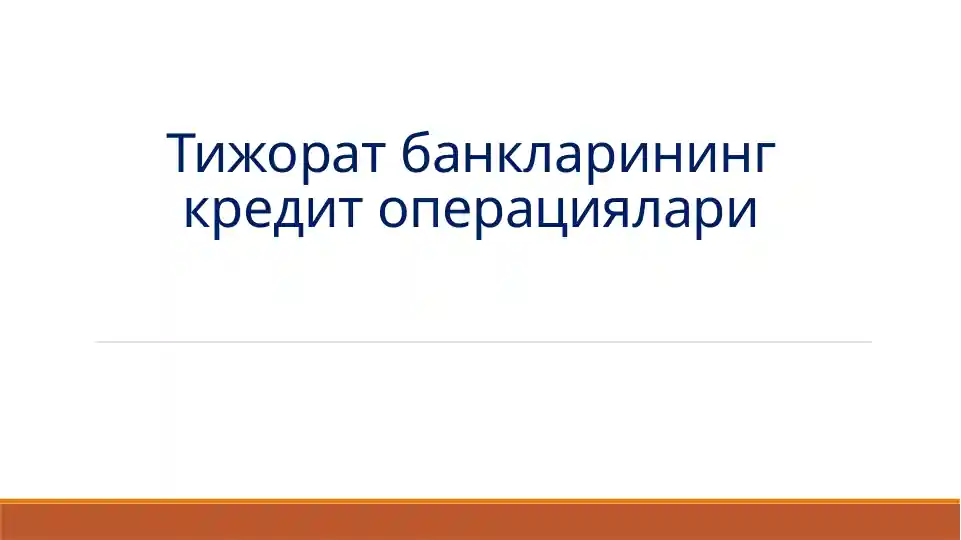 Тижорат банкларининг кредит операциялари